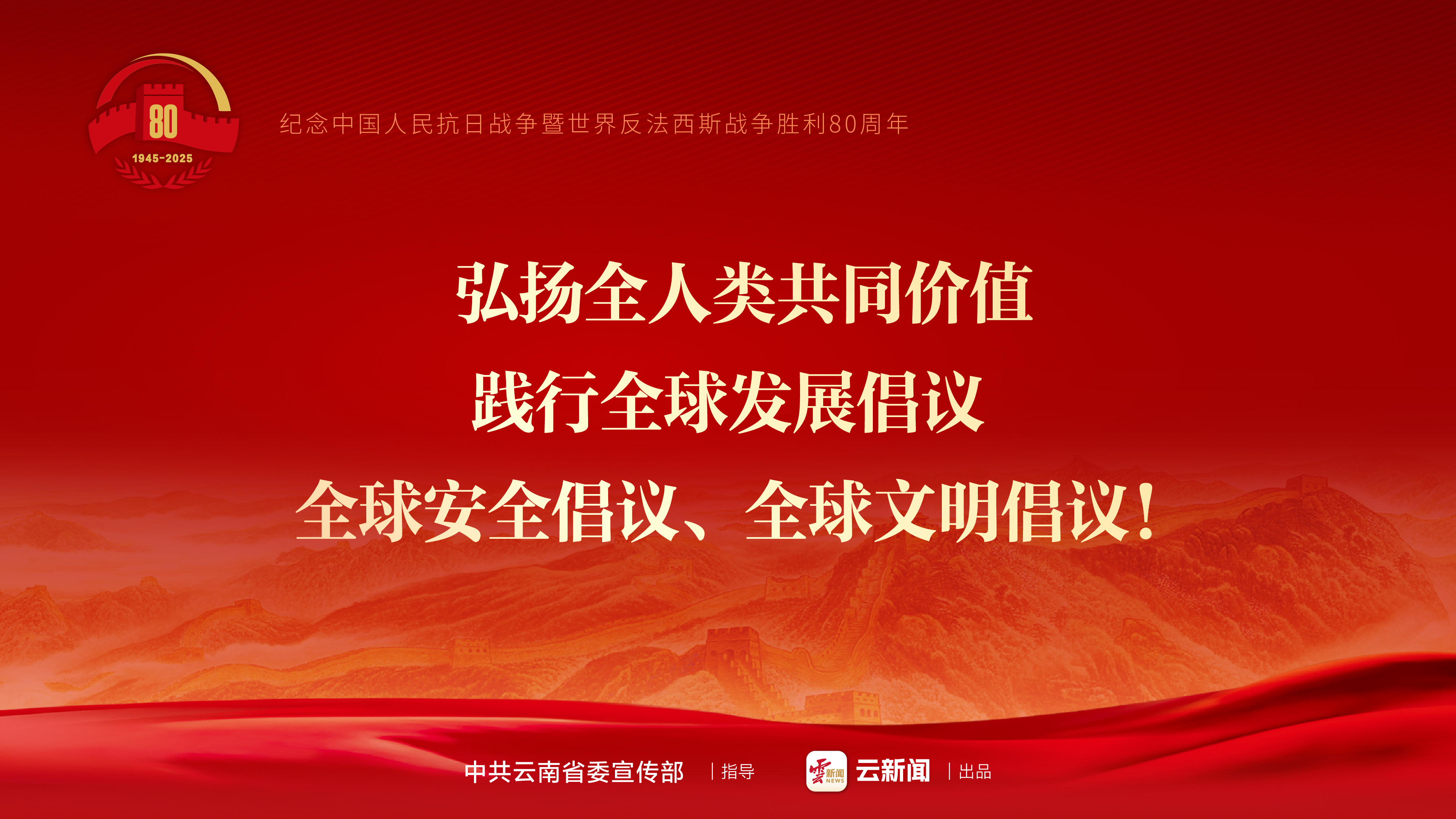 80
1945-2025

纪念中国人民抗日战争暨世界反法西斯战争胜利80周年

弘扬全人类共同价值
践行全球发展倡议
全球安全倡议、全球文明倡议！

中共云南省委宣传部 | 指导 云新闻 NEWS 云新闻 | 出品